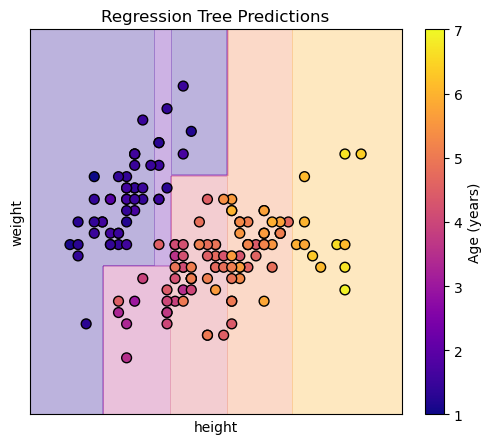 Regression Tree Predictions

weight

height

7
6
5
4
3
2
1

Age (years)